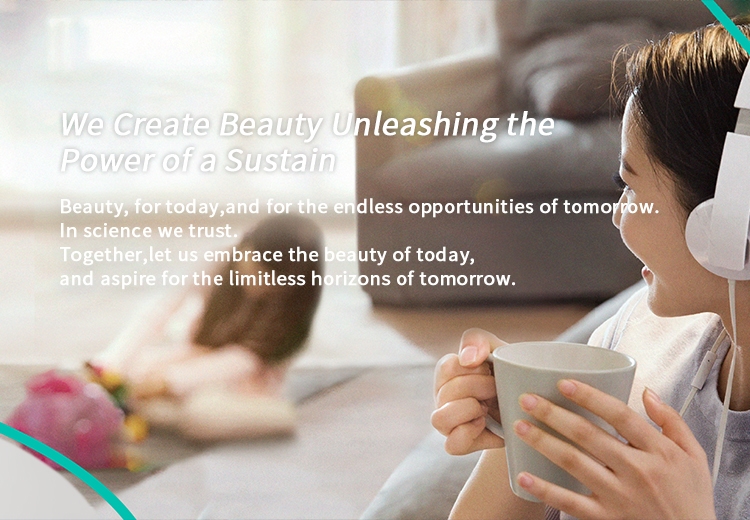 We Create Beauty Unleashing the Power of a Sustain

Beauty, for today,and for the endless opportunities of tomorrow.
In science we trust.
Together,let us embrace the beauty of today,
and aspire for the limitless horizons of tomorrow.